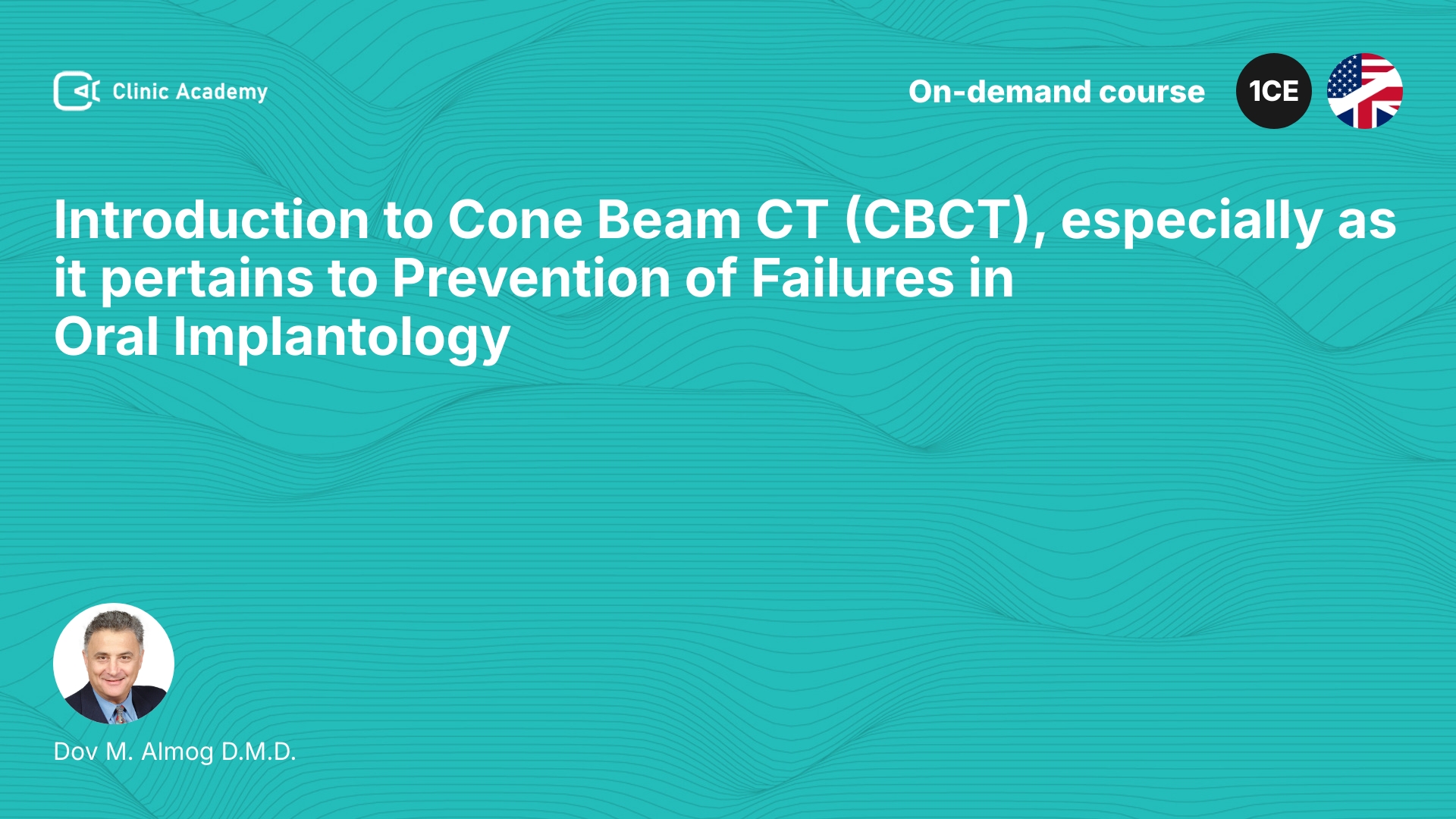 Clinic Academy

On-demand course

1CE

Introduction to Cone Beam CT (CBCT), especially as it pertains to Prevention of Failures in Oral Implantology

Dov M. Almog D.M.D.